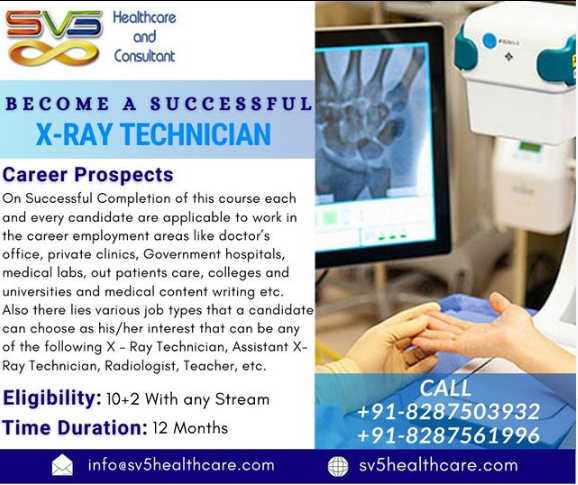 SV5 Healthcare and Consultant

BECOME A SUCCESSFUL
X-RAY TECHNICIAN

Career Prospects
On Successful Completion of this course each and every candidate are applicable to work in the career employment areas like doctor's office, private clinics, Government hospitals, medical labs, out patients care, colleges and universities and medical content writing etc. Also there lies various job types that a candidate can choose as his/her interest that can be any of the following X - Ray Technician, Assistant X-Ray Technician, Radiologist, Teacher, etc.

Eligibility: 10+2 With any Stream
Time Duration: 12 Months

CALL
+91-8287503932
+91-8287561996

info@sv5healthcare.com
sv5healthcare.com